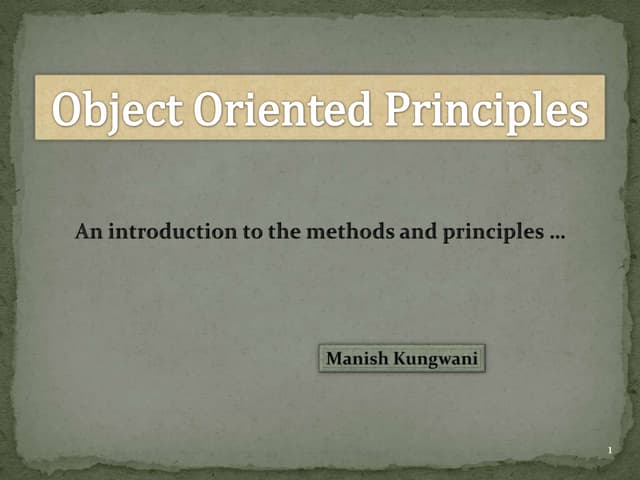 Object Oriented Principles

An introduction to the methods and principles …

Manish Kungwani

1